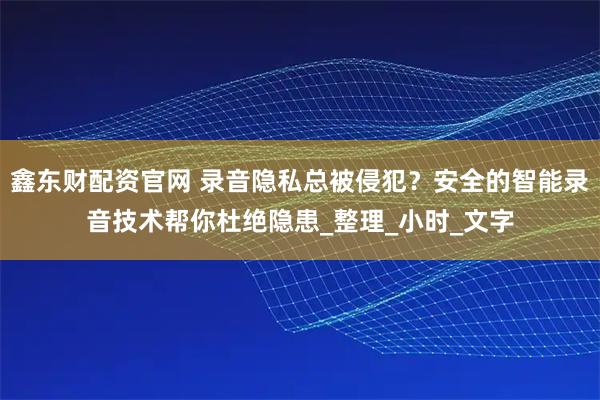 鑫东财配资官网 录音隐私总被侵犯？安全的智能录音技术帮你杜绝隐患_整理_小时_文字